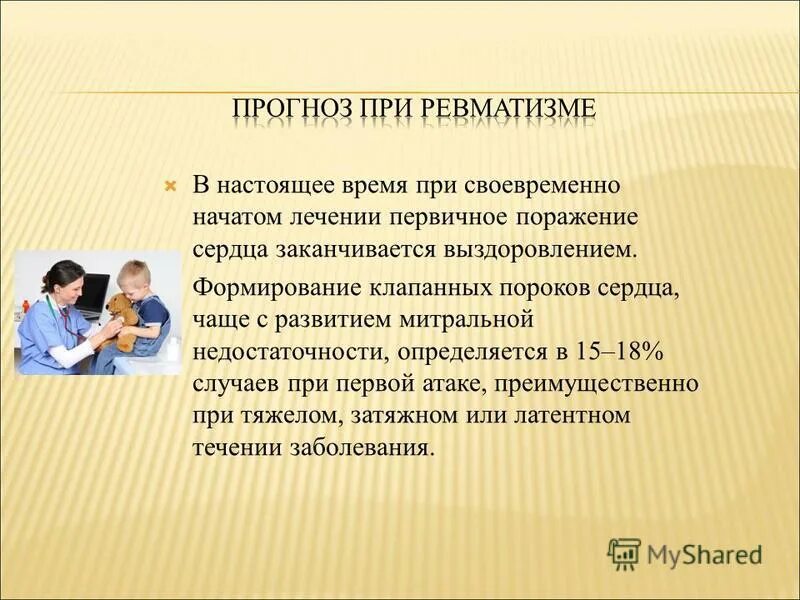 ПРОГНОЗ ПРИ РЕВМАТИЗМЕ

В настоящее время при своевременно начатом лечении первичное поражение сердца заканчивается выздоровлением.

Формирование клапанных пороков сердца, чаще с развитием митральной недостаточности, определяется в 15–18% случаев при первой атаке, преимущественно при тяжелом, затяжном или латентном течении заболевания.

MyShared